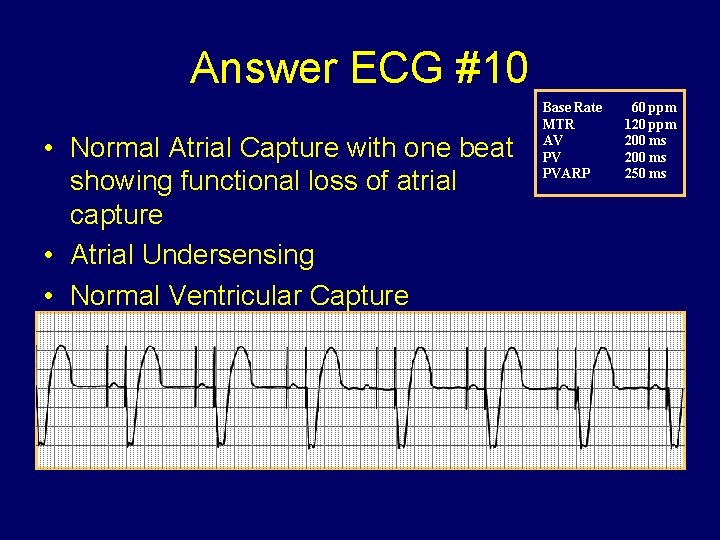 Answer ECG #10

| Base Rate | 60 ppm |
|---|---|
| MTR | 120 ppm |
| AV | 200 ms |
| PV | 200 ms |
| PVARP | 250 ms |

• Normal Atrial Capture with one beat showing functional loss of atrial capture
• Atrial Undersensing
• Normal Ventricular Capture